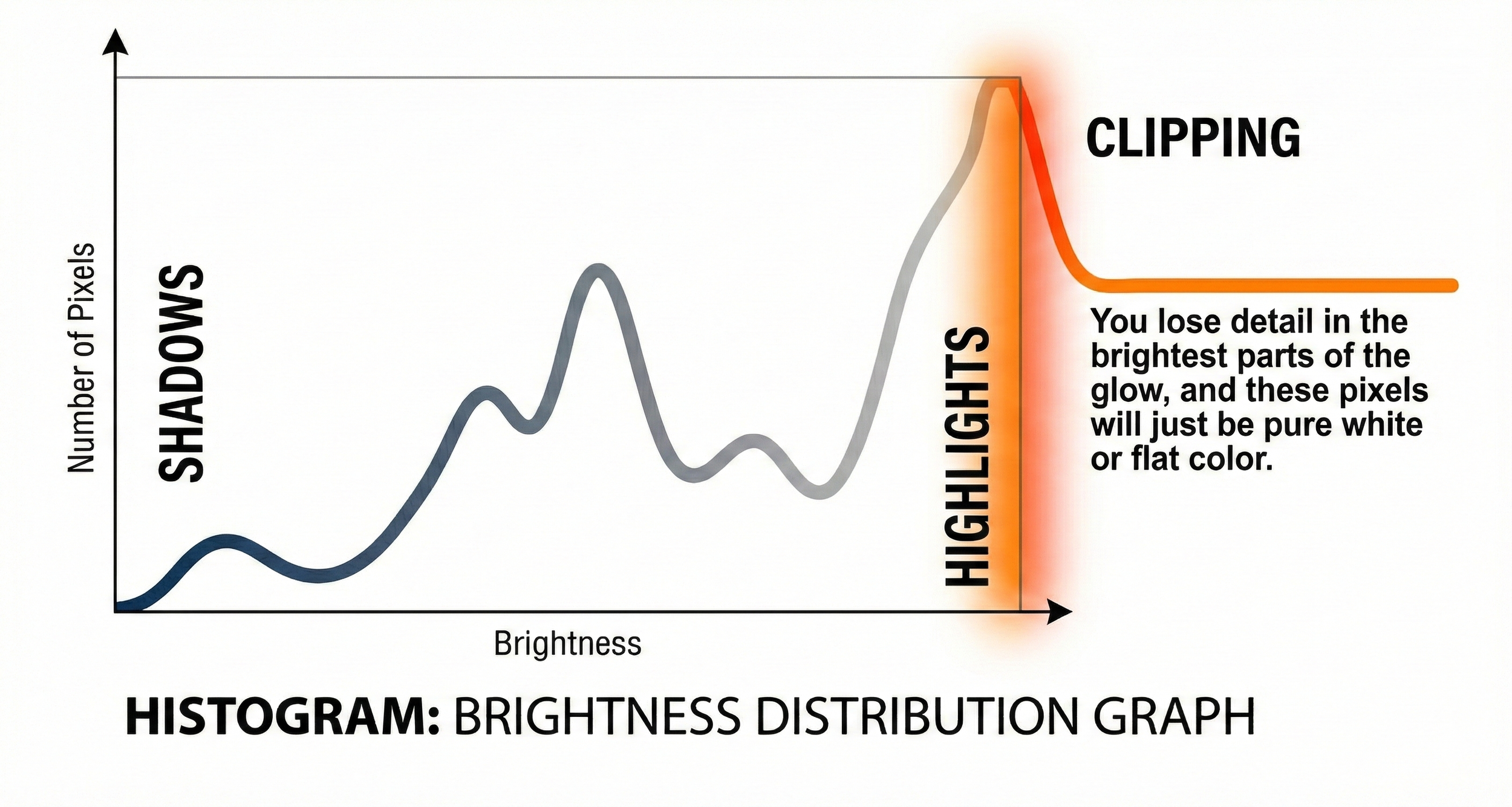 Number of Pixels

SHADOWS

HIGHLIGHTS

CLIPPING

You lose detail in the brightest parts of the glow, and these pixels will just be pure white or flat color.

Brightness

HISTOGRAM: BRIGHTNESS DISTRIBUTION GRAPH